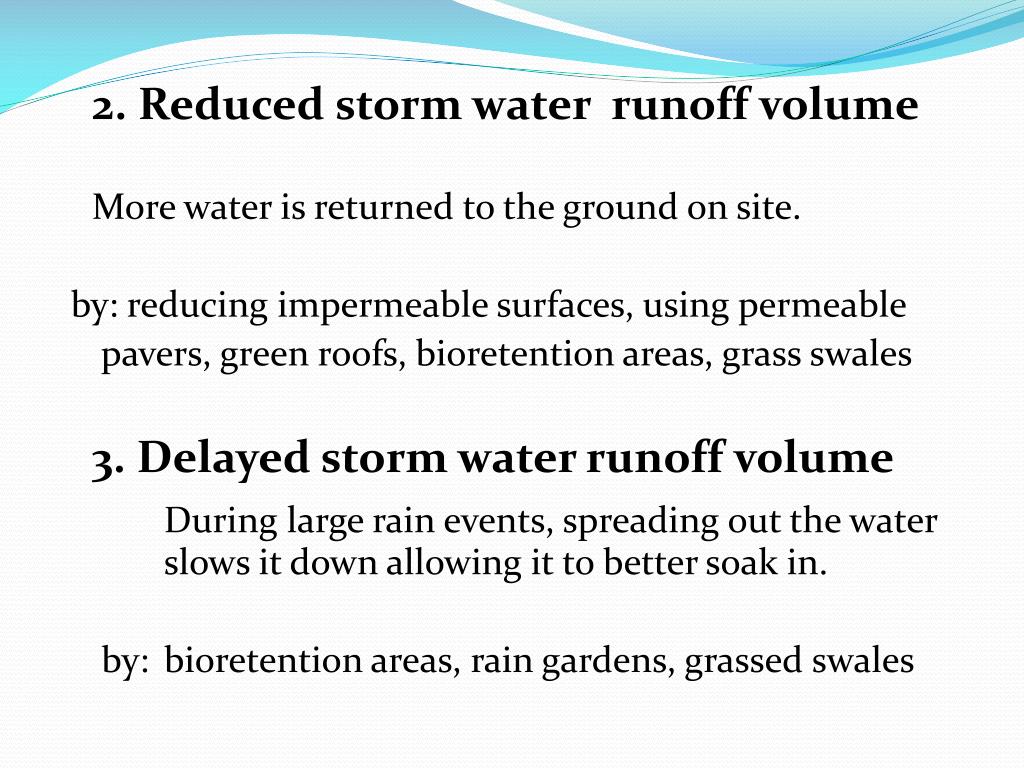 2. Reduced storm water  runoff volume

More water is returned to the ground on site.

by: reducing impermeable surfaces, using permeable pavers, green roofs, bioretention areas, grass swales

3. Delayed storm water runoff volume

During large rain events, spreading out the water slows it down allowing it to better soak in.

by: bioretention areas, rain gardens, grassed swales